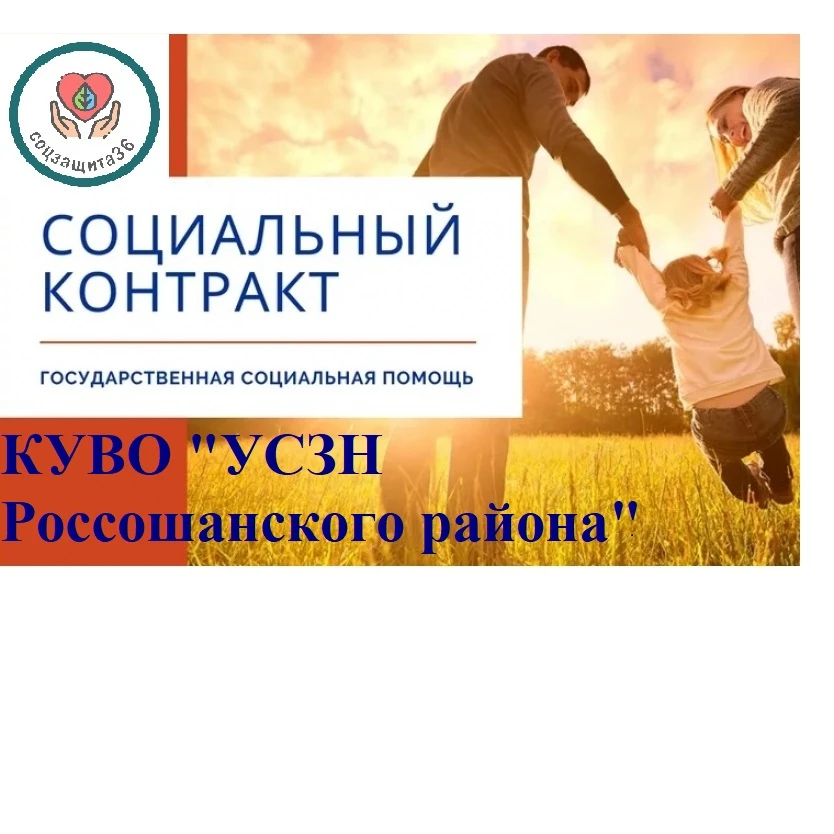 соцзащита36

СОЦИАЛЬНЫЙ КОНТРАКТ

ГОСУДАРСТВЕННАЯ СОЦИАЛЬНАЯ ПОМОЩЬ

КУВО "УСЗН Россошанского района"